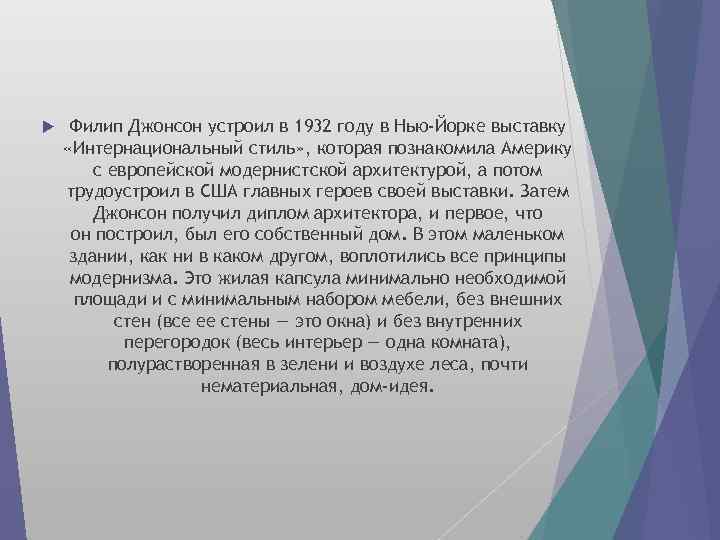 Филип Джонсон устроил в 1932 году в Нью-Йорке выставку «Интернациональный стиль», которая познакомила Америку с европейской модернистской архитектурой, а потом трудоустроил в США главных героев своей выставки. Затем Джонсон получил диплом архитектора, и первое, что он построил, был его собственный дом. В этом маленьком здании, как ни в каком другом, воплотились все принципы модернизма. Это жилая капсула минимально необходимой площади и с минимальным набором мебели, без внешних стен (все ее стены — это окна) и без внутренних перегородок (весь интерьер — одна комната), полурастворенная в зелени и воздухе леса, почти нематериальная, дом-идея.